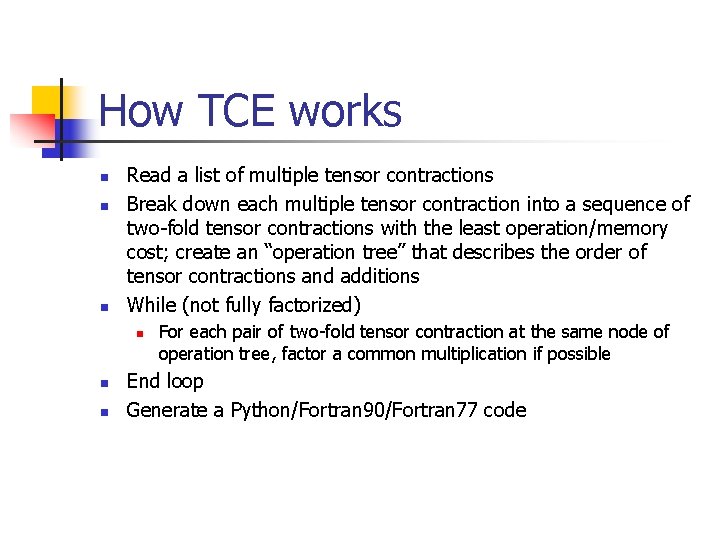 How TCE works

- Read a list of multiple tensor contractions
- Break down each multiple tensor contraction into a sequence of two-fold tensor contractions with the least operation/memory cost; create an “operation tree” that describes the order of tensor contractions and additions
- While (not fully factorized)
  - For each pair of two-fold tensor contraction at the same node of operation tree, factor a common multiplication if possible
- End loop
- Generate a Python/Fortran90/Fortran77 code